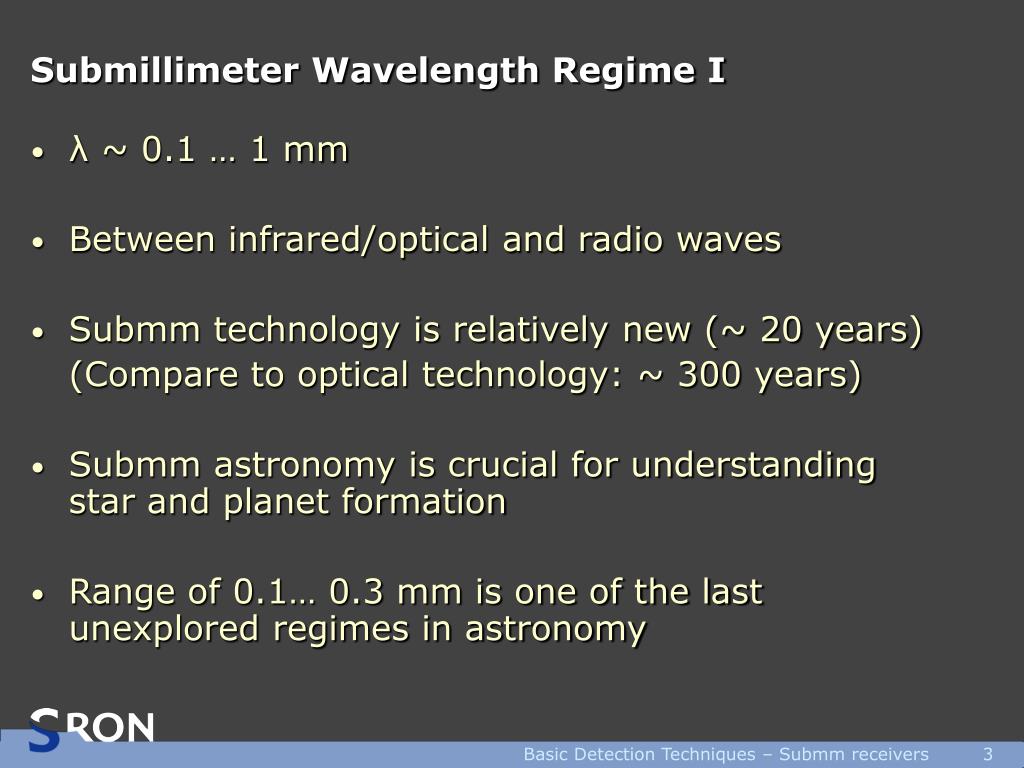 Submillimeter Wavelength Regime I

• λ ~ 0.1 … 1 mm

• Between infrared/optical and radio waves

• Submm technology is relatively new (~ 20 years)
(Compare to optical technology: ~ 300 years)

• Submm astronomy is crucial for understanding star and planet formation

• Range of 0.1… 0.3 mm is one of the last unexplored regimes in astronomy

SRON

Basic Detection Techniques – Submm receivers 3